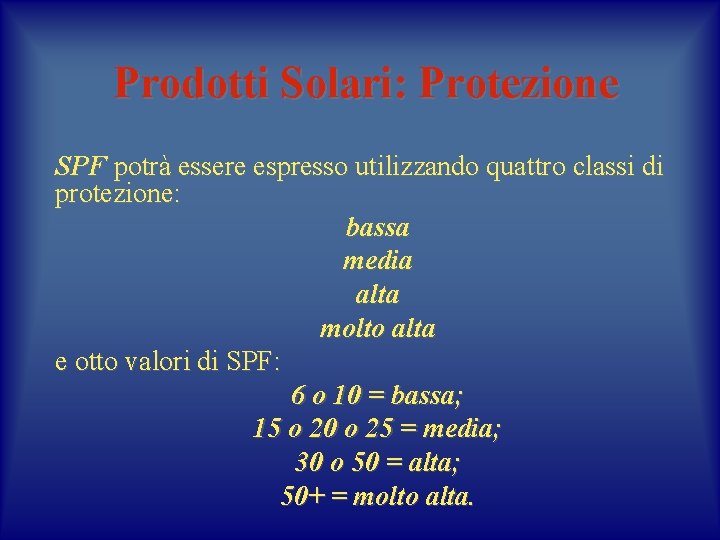 Prodotti Solari: Protezione

SPF potrà essere espresso utilizzando quattro classi di protezione:

bassa
media
alta
molto alta

e otto valori di SPF:

6 o 10 = bassa;
15 o 20 o 25 = media;
30 o 50 = alta;
50+ = molto alta.